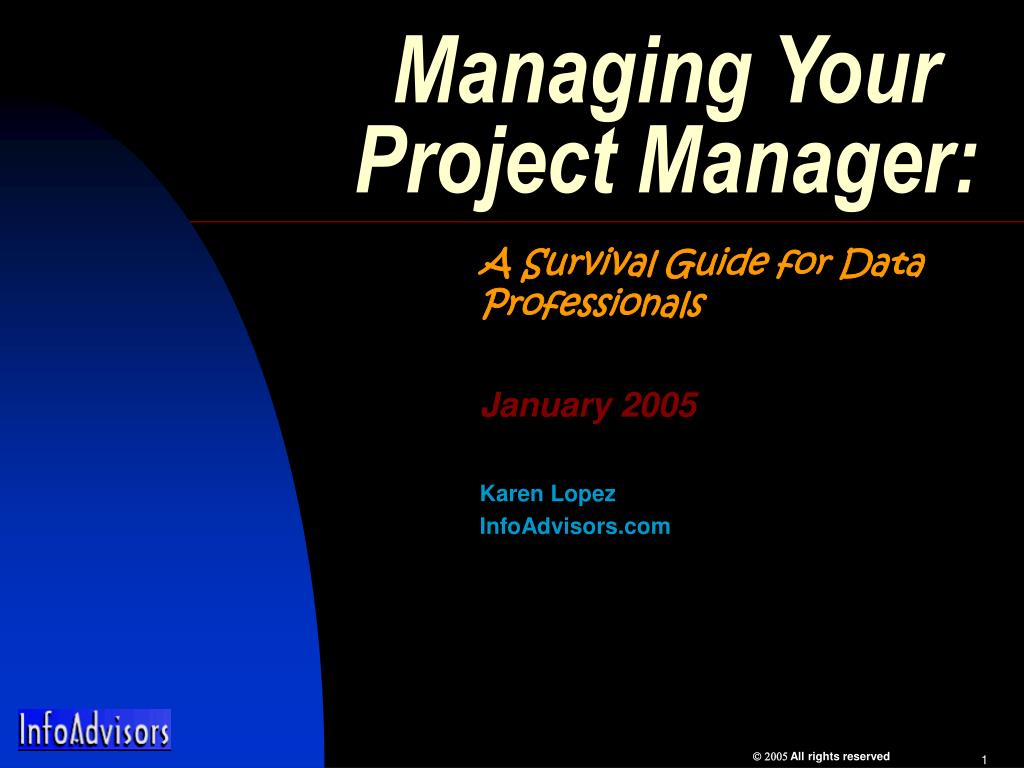 Managing Your Project Manager:

A Survival Guide for Data Professionals

January 2005

Karen Lopez
InfoAdvisors.com

InfoAdvisors

© 2005 All rights reserved

1